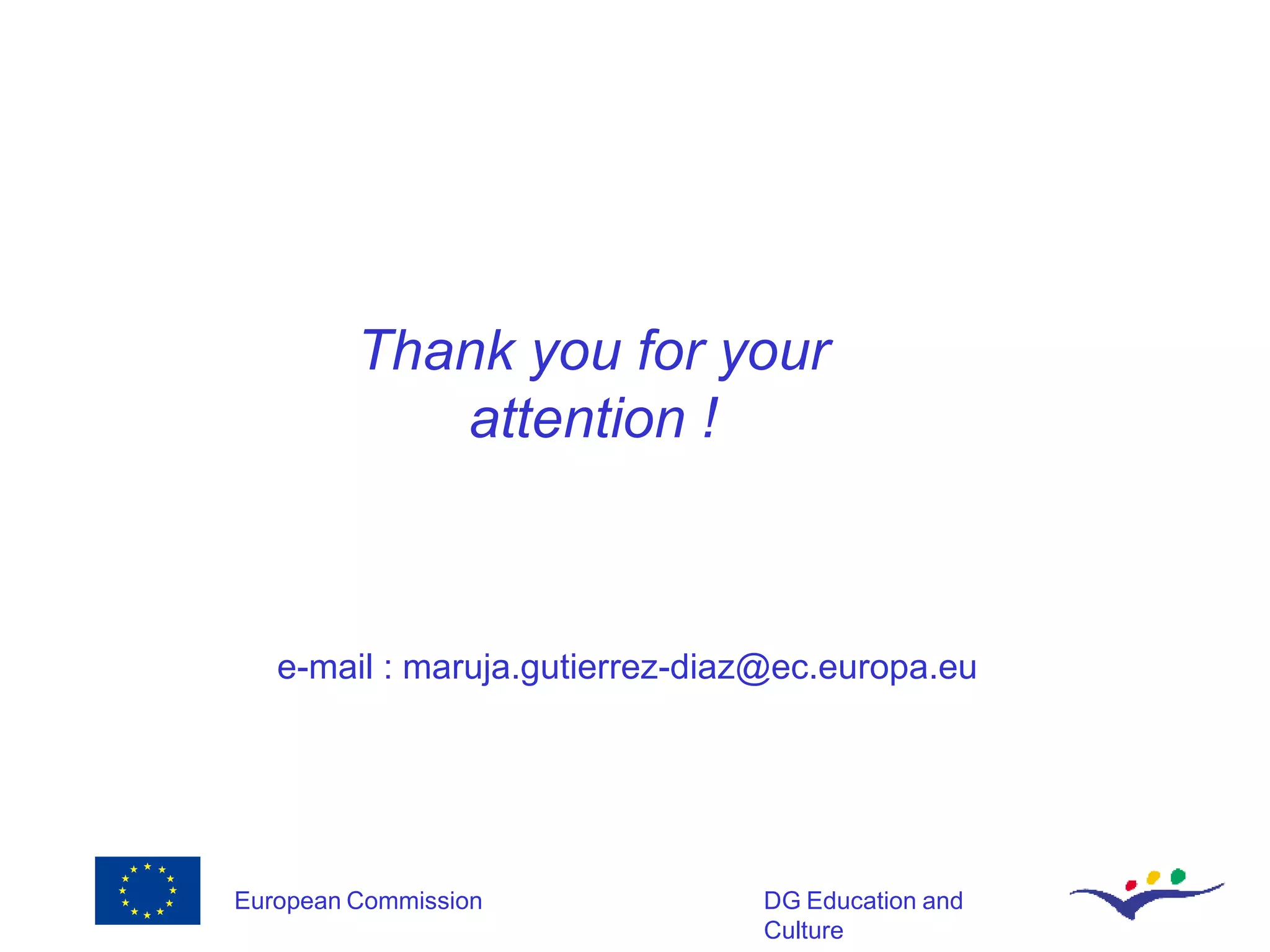 Thank you for your attention !

e-mail : maruja.gutierrez-diaz@ec.europa.eu

European Commission

DG Education and Culture